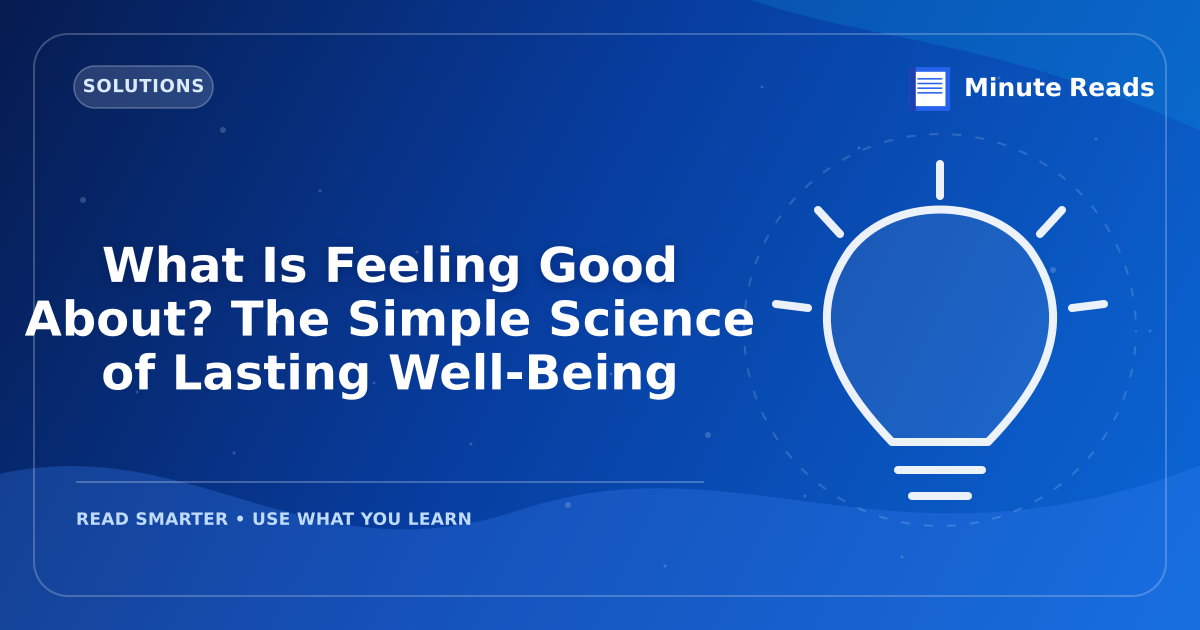 SOLUTIONS

Minute Reads

What Is Feeling Good About? The Simple Science of Lasting Well-Being

READ SMARTER • USE WHAT YOU LEARN